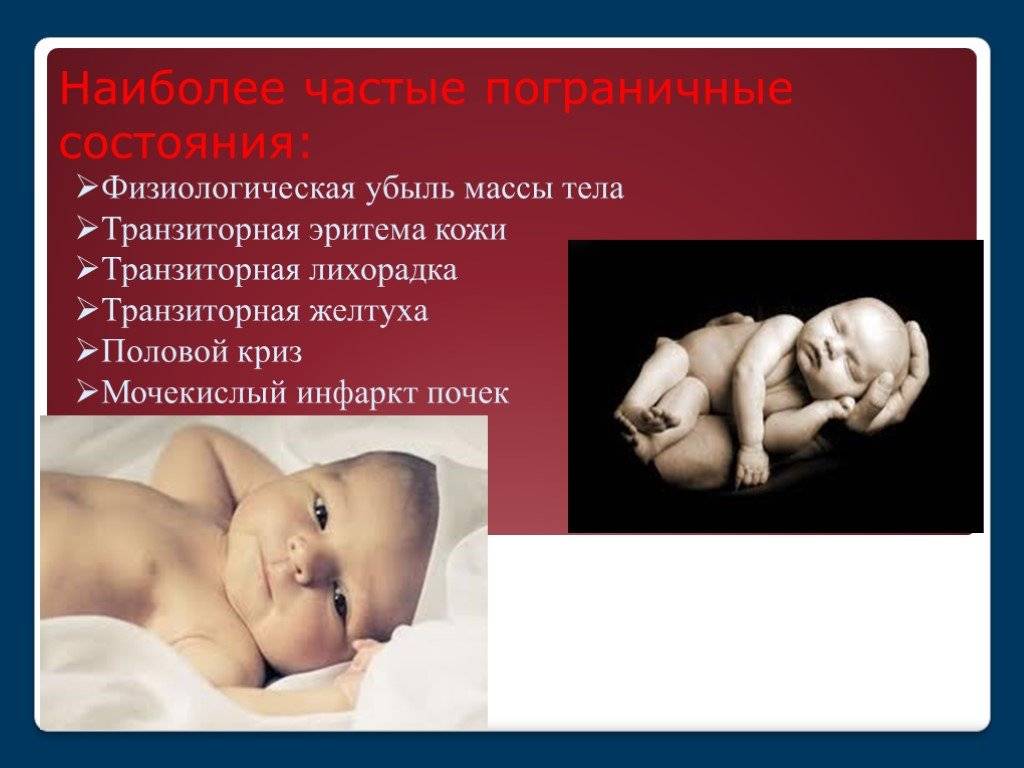 Наиболее частые пограничные состояния:

➢Физиологическая убыль массы тела
➢Транзиторная эритема кожи
➢Транзиторная лихорадка
➢Транзиторная желтуха
➢Половой криз
➢Мочекислый инфаркт почек